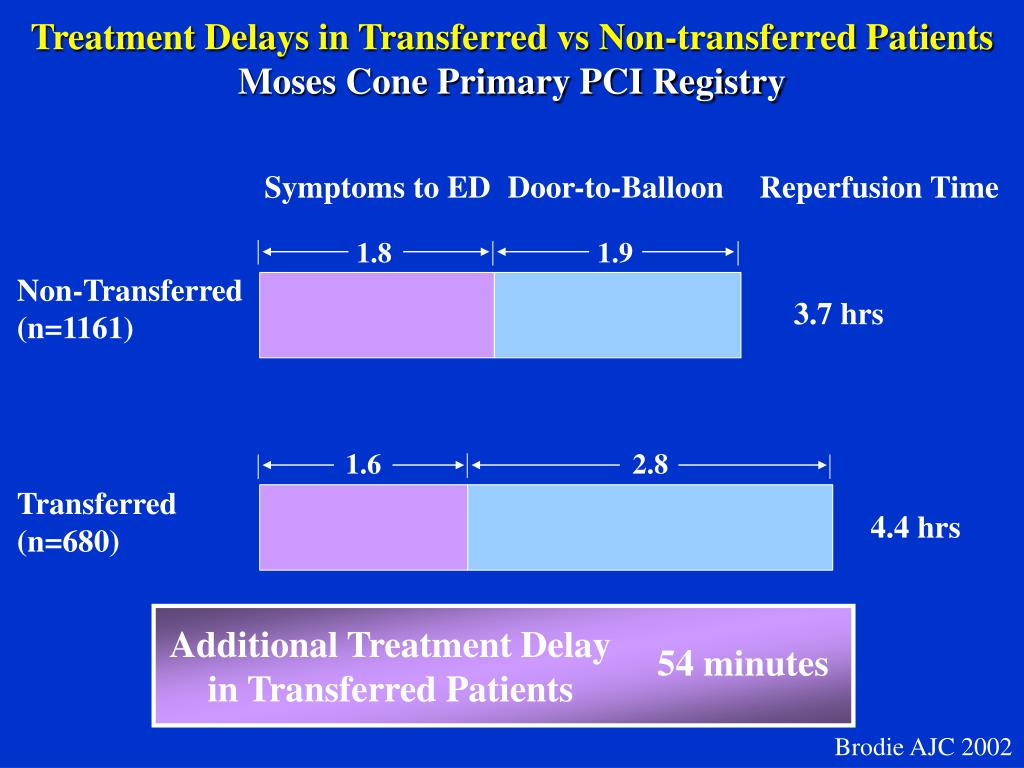 Treatment Delays in Transferred vs Non-transferred Patients
Moses Cone Primary PCI Registry

Symptoms to ED Door-to-Balloon Reperfusion Time

1.8 1.9

Non-Transferred (n=1161)

3.7 hrs

1.6 2.8

Transferred (n=680)

4.4 hrs

Additional Treatment Delay in Transferred Patients

54 minutes

Brodie AJC 2002